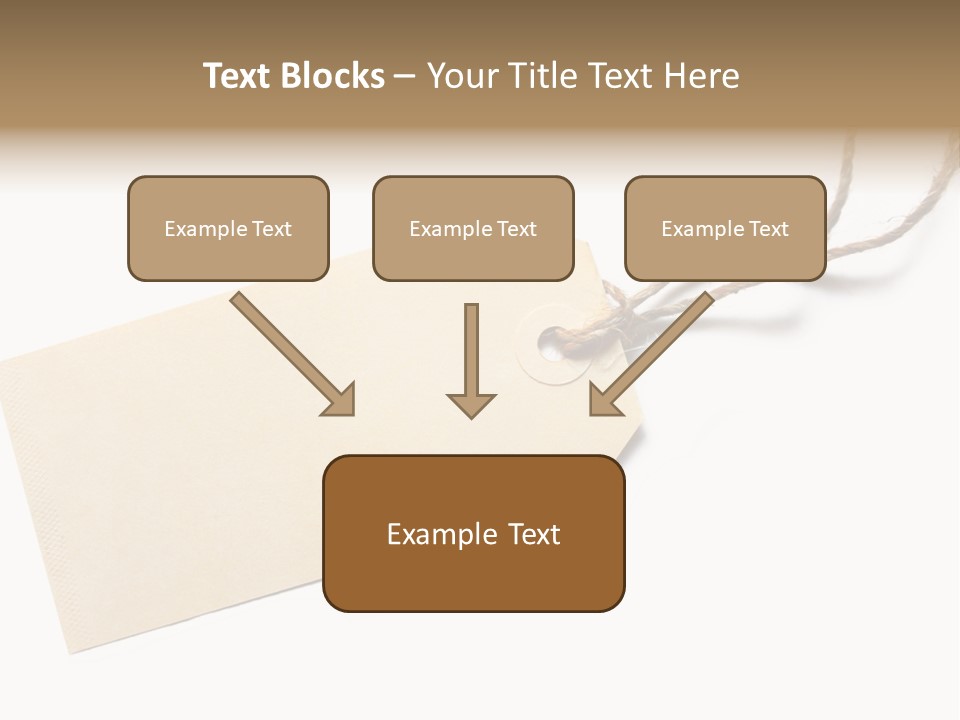 Text Blocks – Your Title Text Here

Example Text

Example Text

Example Text

Example Text